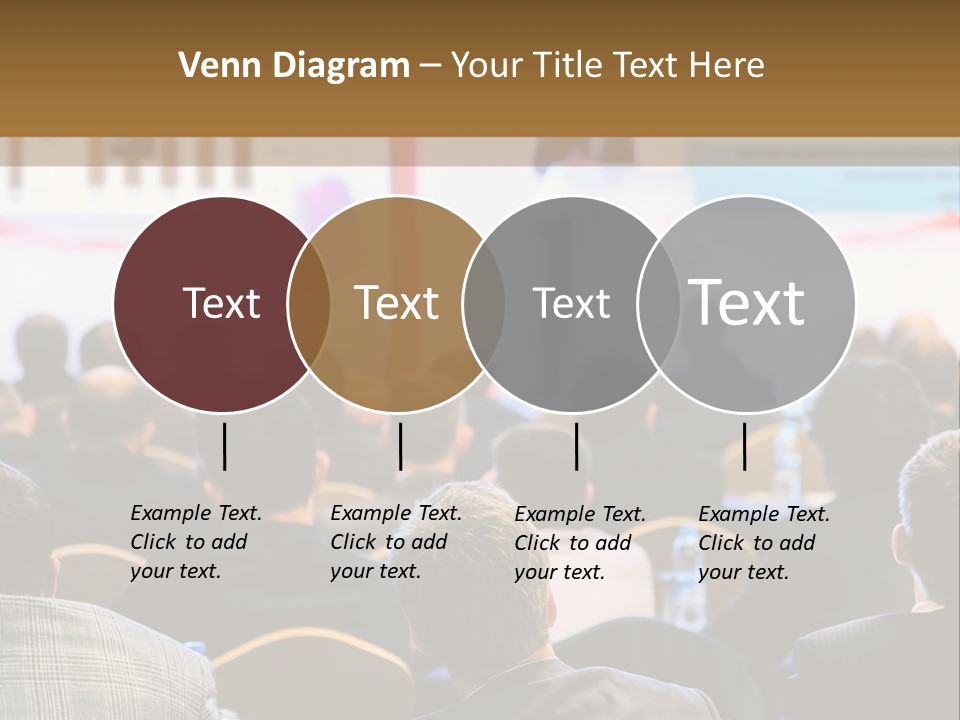 Venn Diagram – Your Title Text Here

Text

Text

Text

Text

Example Text. Click to add your text.

Example Text. Click to add your text.

Example Text. Click to add your text.

Example Text. Click to add your text.